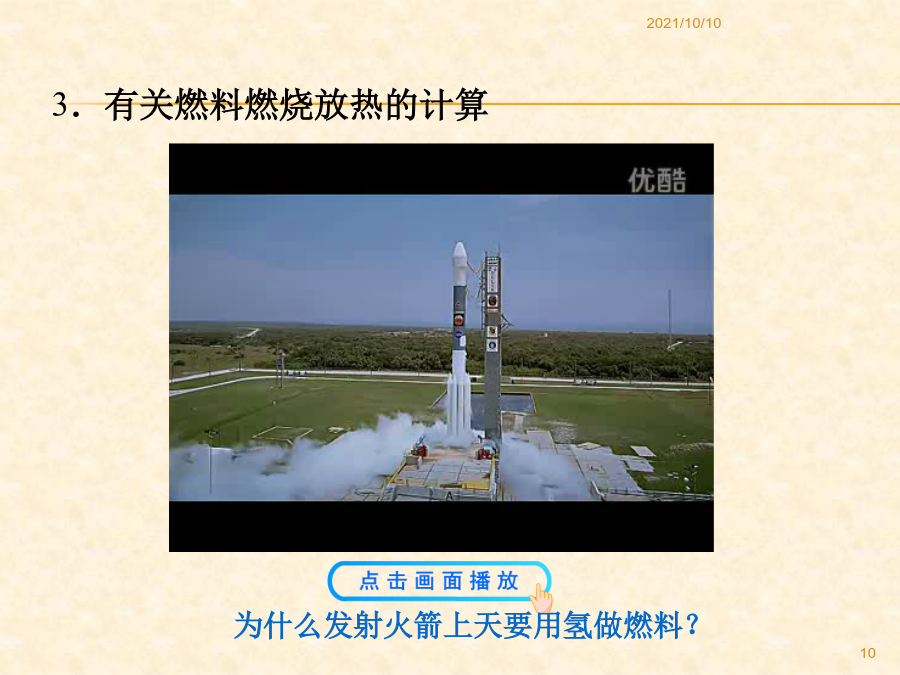 2021/10/10

3．有关燃料燃烧放热的计算

优酷

点击画面播放

为什么发射火箭上天要用氢做燃料？

10